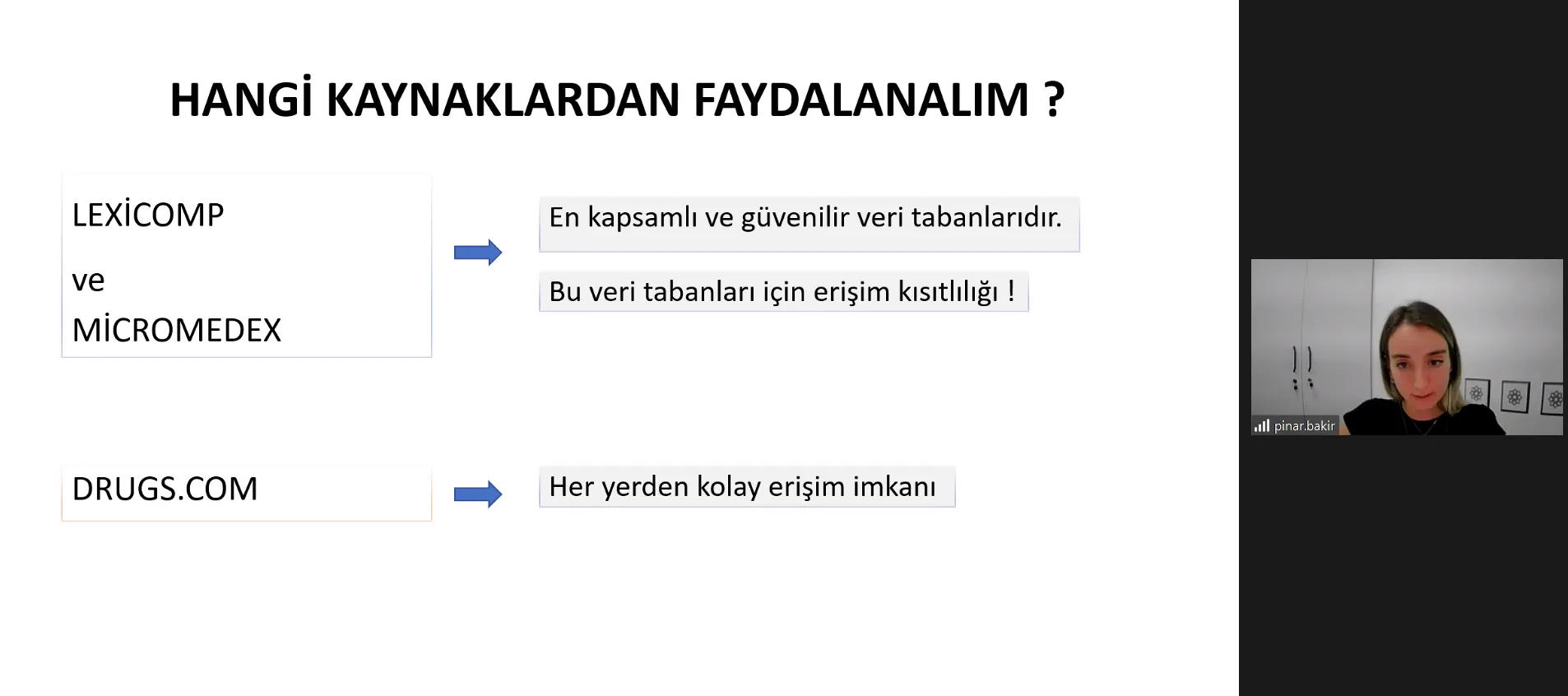 HANGİ KAYNAKLARDAN FAYDALANALIM ?

LEXİCOMP

ve

MİCROMEDEX

En kapsamlı ve güvenilir veri tabanlarıdır.

Bu veri tabanları için erişim kısıtlılığı !

DRUGS.COM

Her yerden kolay erişim imkanı

pinar.bakir